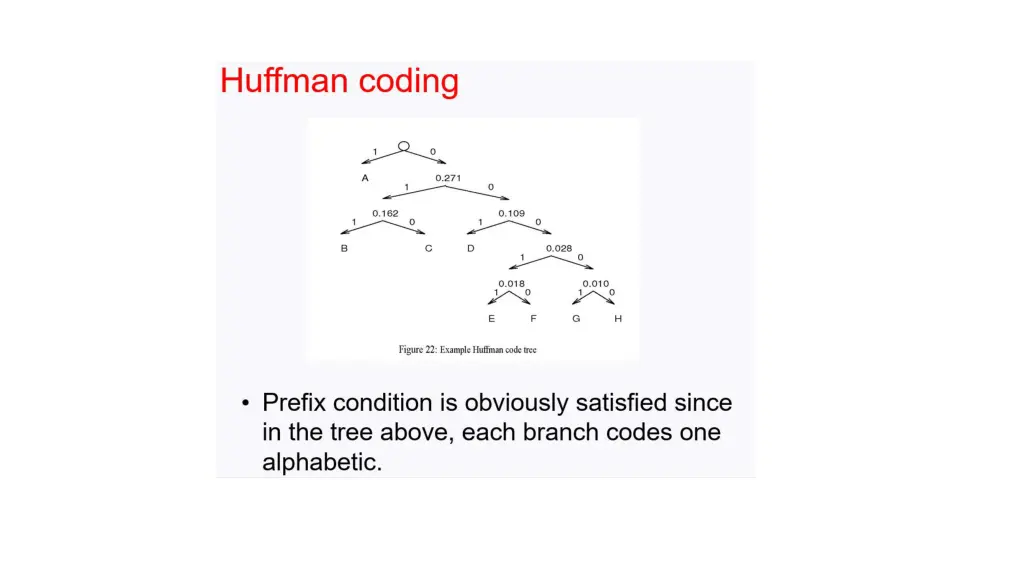 Huffman coding

1 0
A 0.271
1 0
0.162 0.109
1 0 1 0
B C D 0.028
1 0
0.018 0.010
1 0 1 0
E F G H

Figure 22: Example Huffman code tree

• Prefix condition is obviously satisfied since in the tree above, each branch codes one alphabetic.